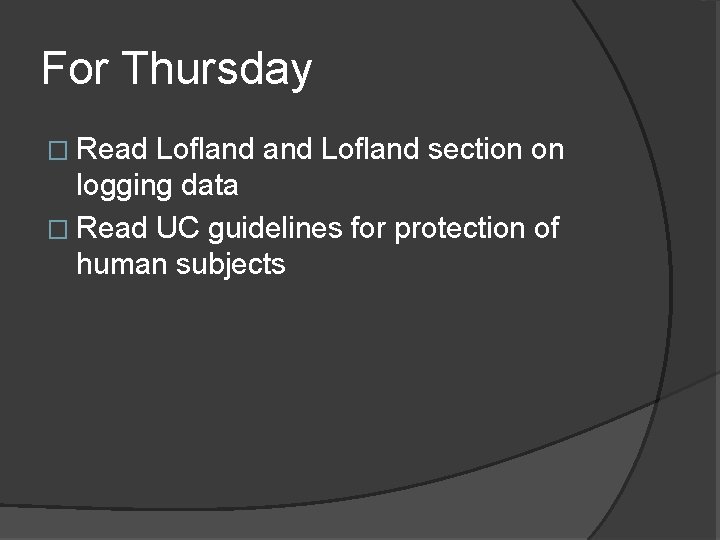 For Thursday

□ Read Lofland and Lofland section on logging data
□ Read UC guidelines for protection of human subjects